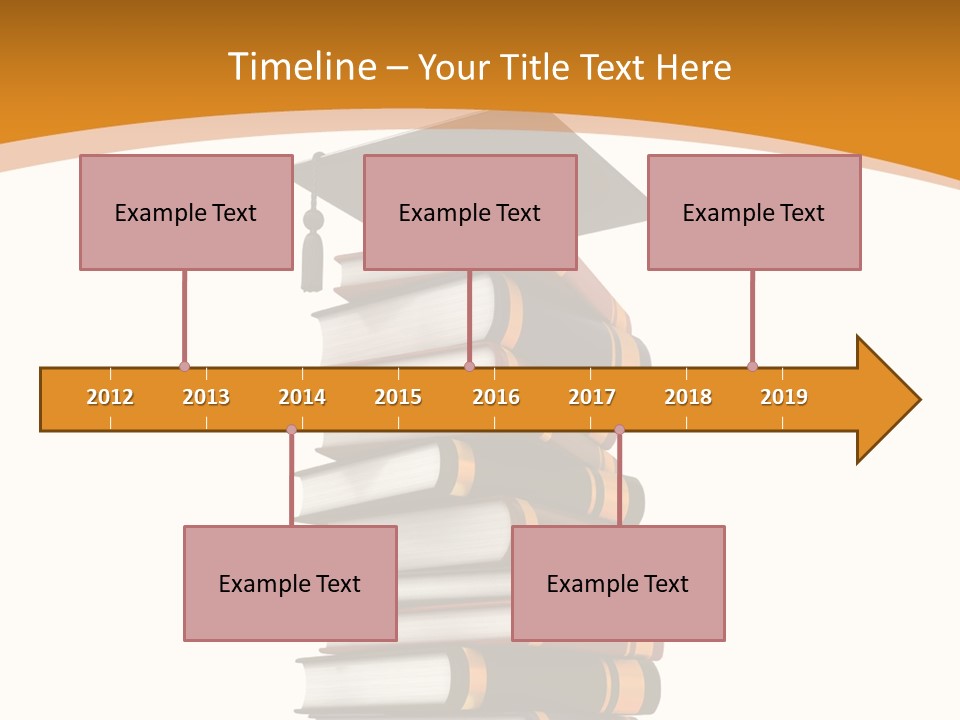 Timeline – Your Title Text Here

Example Text

Example Text

Example Text

2012 2013 2014 2015 2016 2017 2018 2019

Example Text

Example Text